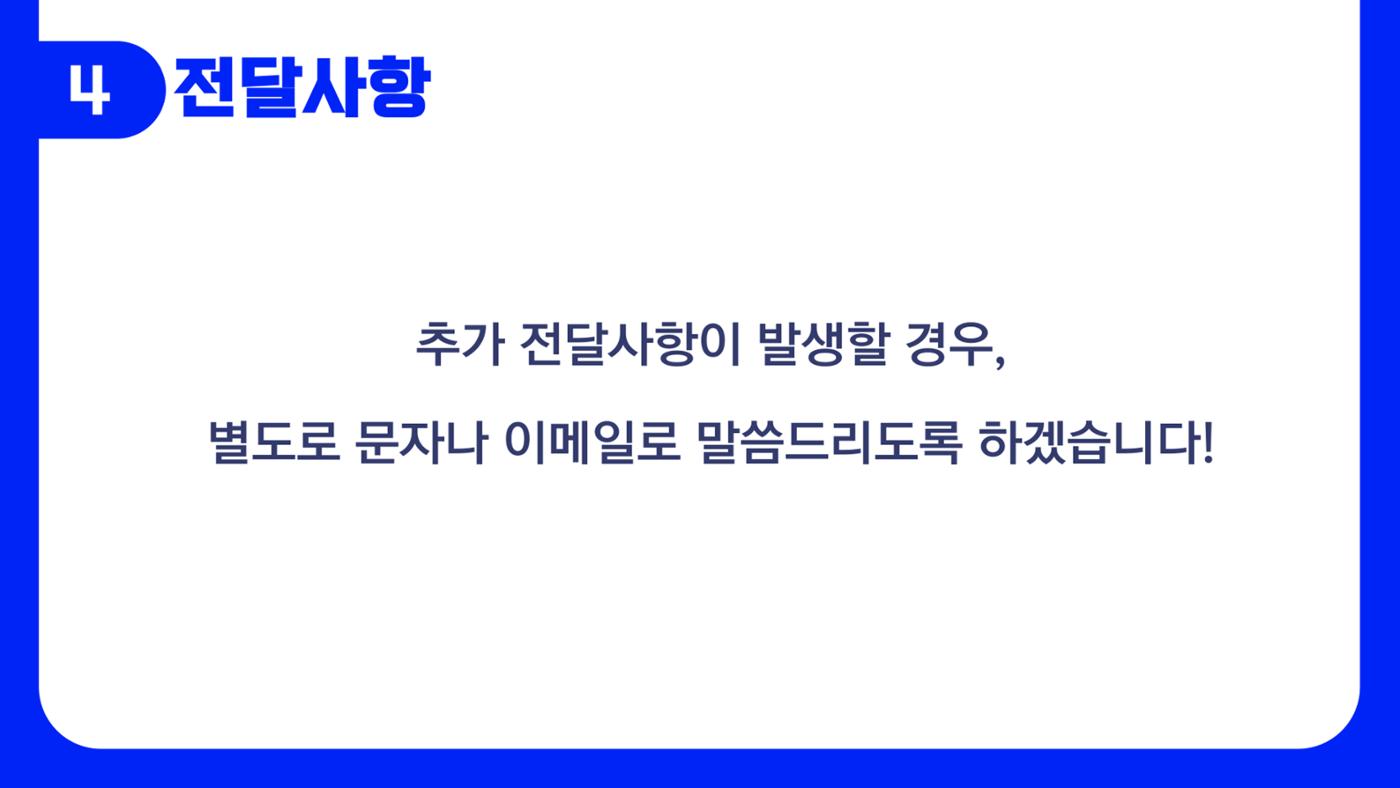 4 전달사항

추가 전달사항이 발생할 경우,

별도로 문자나 이메일로 말씀드리도록 하겠습니다!